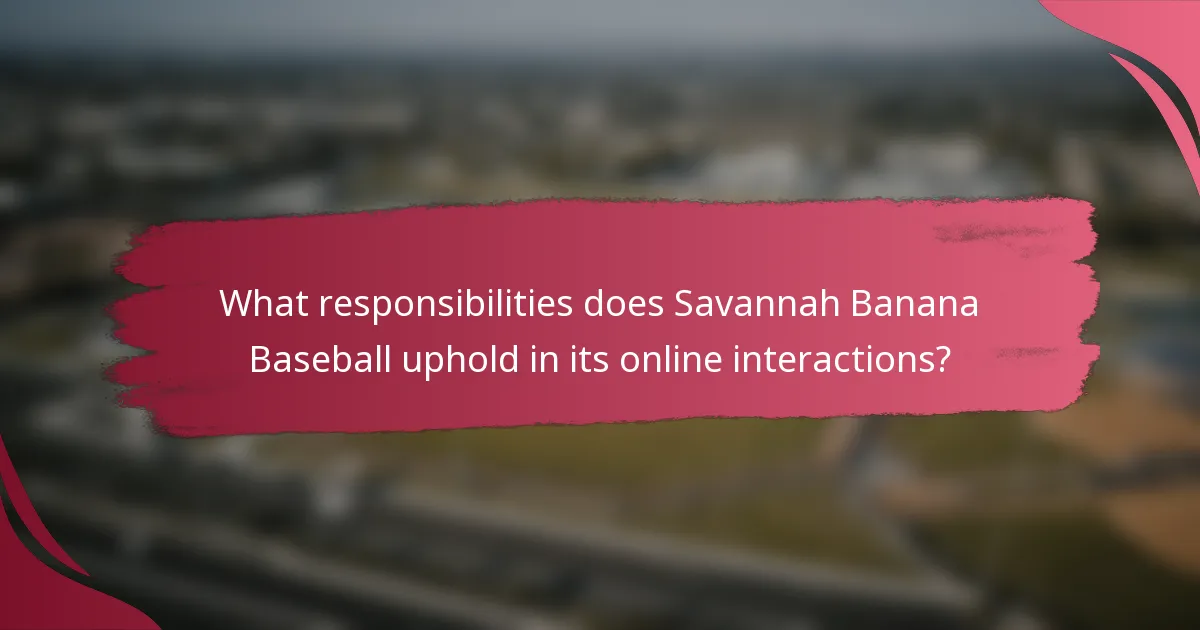 What responsibilities does Savannah Banana Baseball uphold in its online interactions?